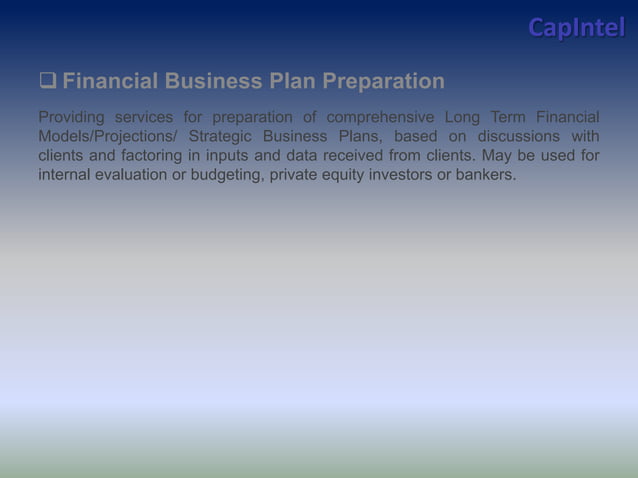 CapIntel

❑ Financial Business Plan Preparation

Providing services for preparation of comprehensive Long Term Financial Models/Projections/ Strategic Business Plans, based on discussions with clients and factoring in inputs and data received from clients. May be used for internal evaluation or budgeting, private equity investors or bankers.